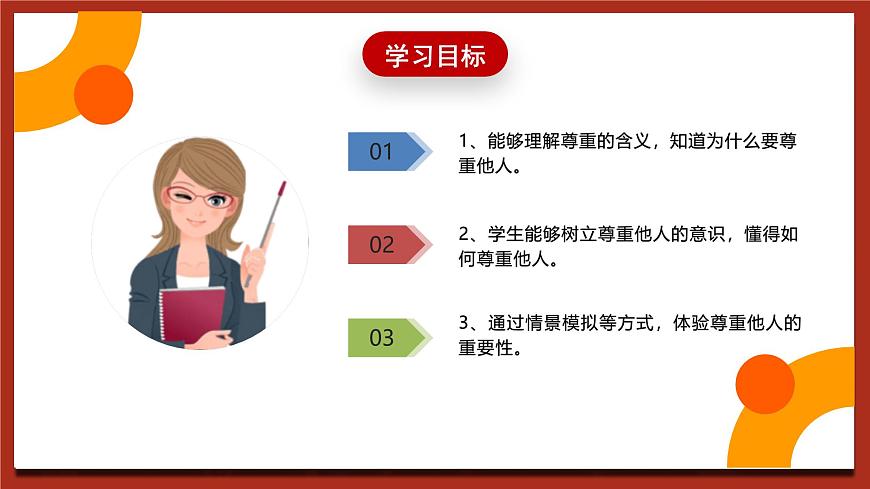 学习目标

01

1、能够理解尊重的含义，知道为什么要尊重他人。

02

2、学生能够树立尊重他人的意识，懂得如何尊重他人。

03

3、通过情景模拟等方式，体验尊重他人的重要性。